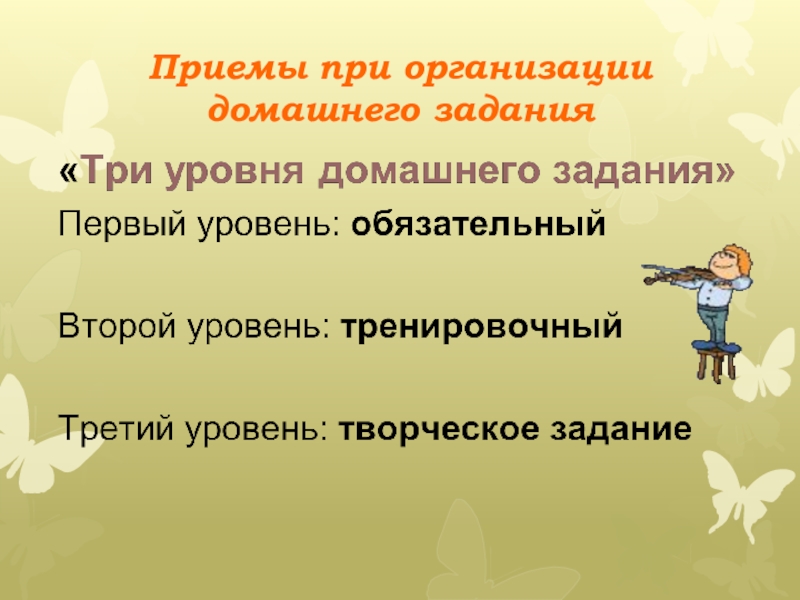 Приемы при организации домашнего задания

«Три уровня домашнего задания»

Первый уровень: обязательный

Второй уровень: тренировочный

Третий уровень: творческое задание